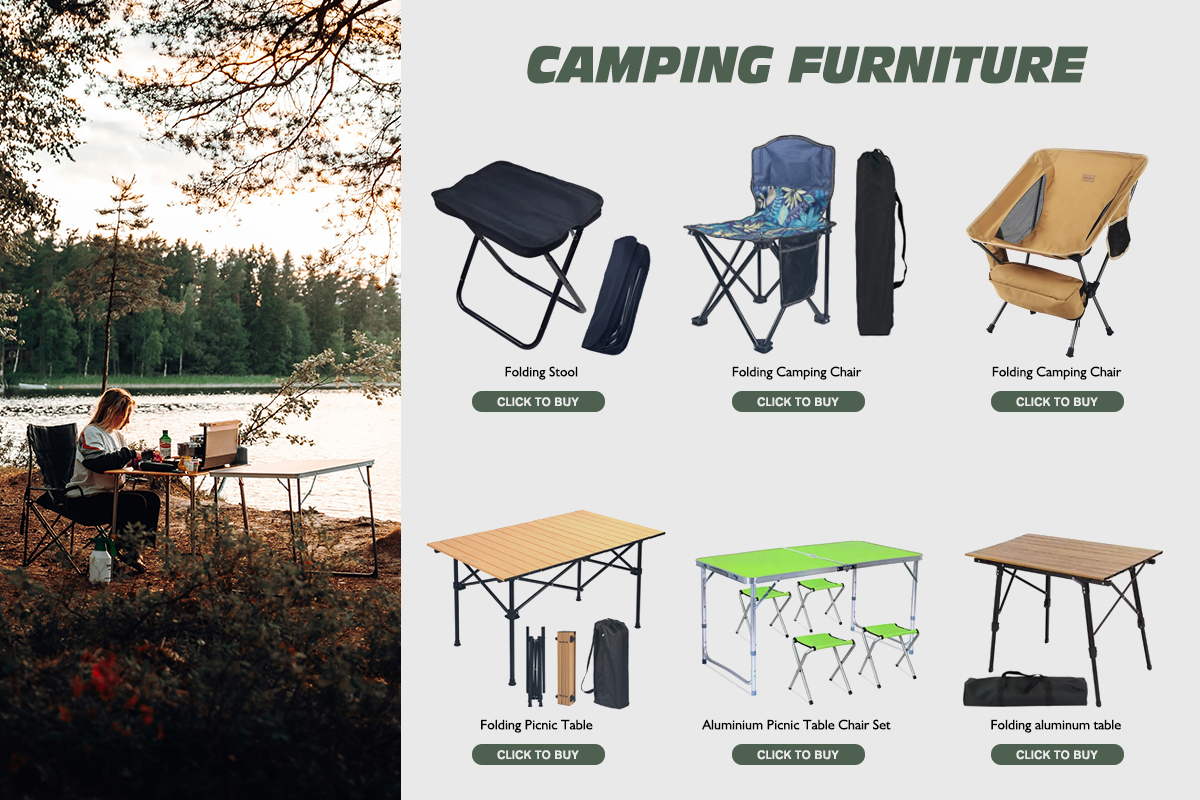 CAMPING FURNITURE

Folding Stool
CLICK TO BUY

Folding Camping Chair
CLICK TO BUY

Folding Camping Chair
CLICK TO BUY

Folding Picnic Table
CLICK TO BUY

Aluminium Picnic Table Chair Set
CLICK TO BUY

Folding aluminum table
CLICK TO BUY